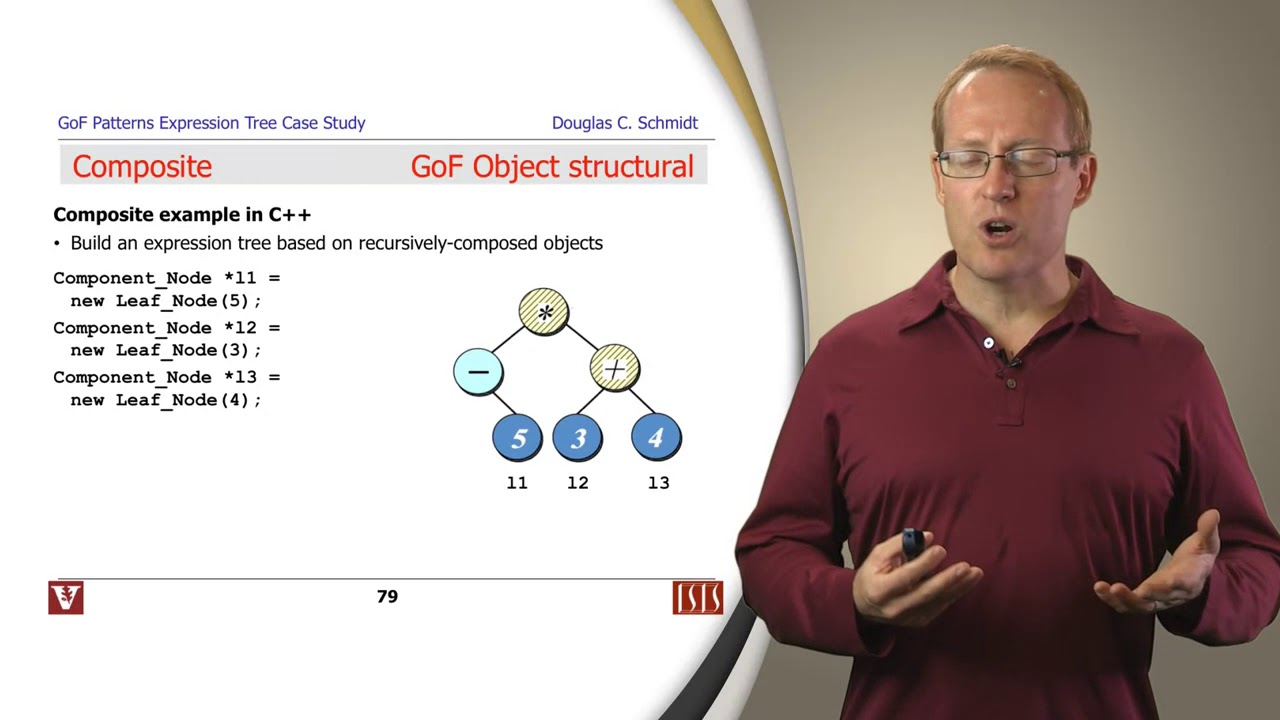 GoF Patterns Expression Tree Case Study
Douglas C. Schmidt

Composite
GoF Object structural

Composite example in C++

• Build an expression tree based on recursively-composed objects

Component_Node *l1 =
  new Leaf_Node(5);
Component_Node *l2 =
  new Leaf_Node(3);
Component_Node *l3 =
  new Leaf_Node(4);

*
−
+
5
3
4
l1
l2
l3

79

ISIS